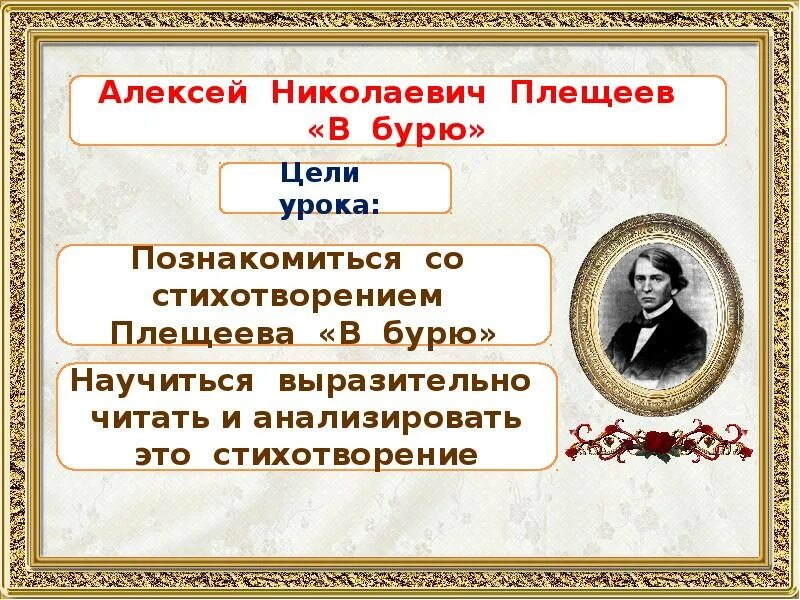 Алексей Николаевич Плещеев
«В бурю»

Цели урока:

Познакомиться со стихотворением Плещеева «В бурю»

Научиться выразительно читать и анализировать это стихотворение